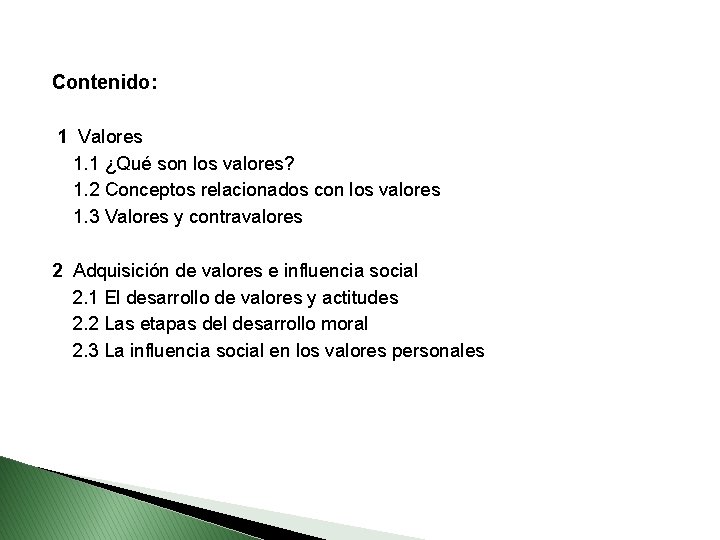 Contenido:

1 Valores
1.1 ¿Qué son los valores?
1.2 Conceptos relacionados con los valores
1.3 Valores y contravalores

2 Adquisición de valores e influencia social
2.1 El desarrollo de valores y actitudes
2.2 Las etapas del desarrollo moral
2.3 La influencia social en los valores personales